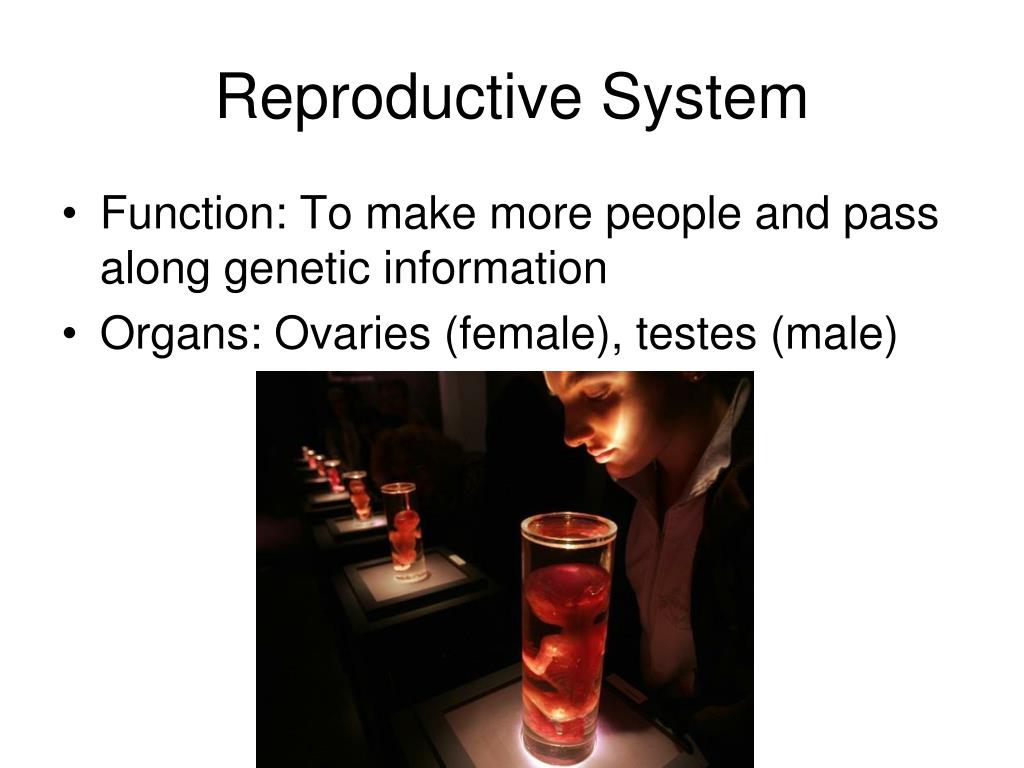 Reproductive System

• Function: To make more people and pass along genetic information
• Organs: Ovaries (female), testes (male)